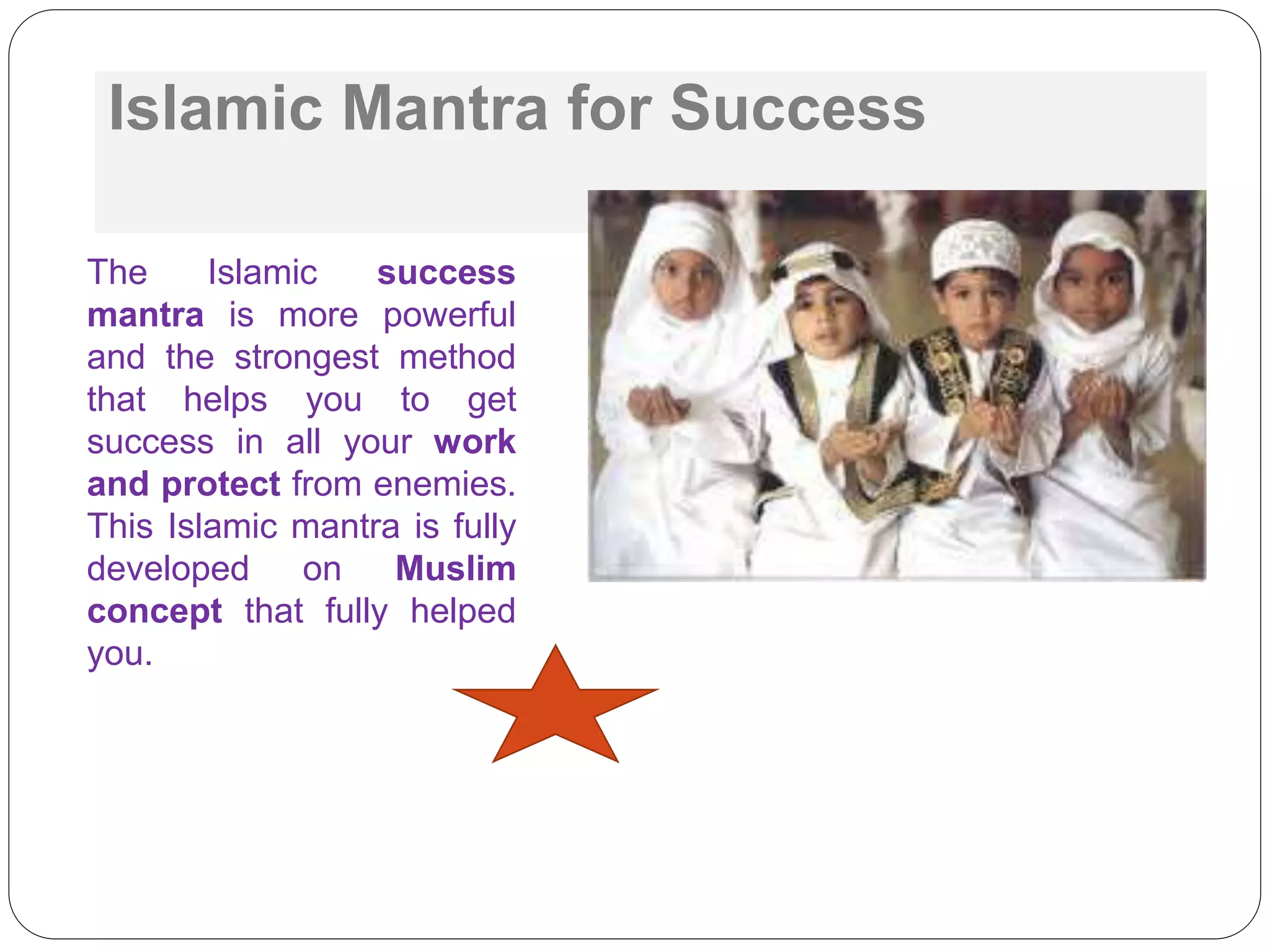 Islamic Mantra for Success

The Islamic success mantra is more powerful and the strongest method that helps you to get success in all your work and protect from enemies. This Islamic mantra is fully developed on Muslim concept that fully helped you.